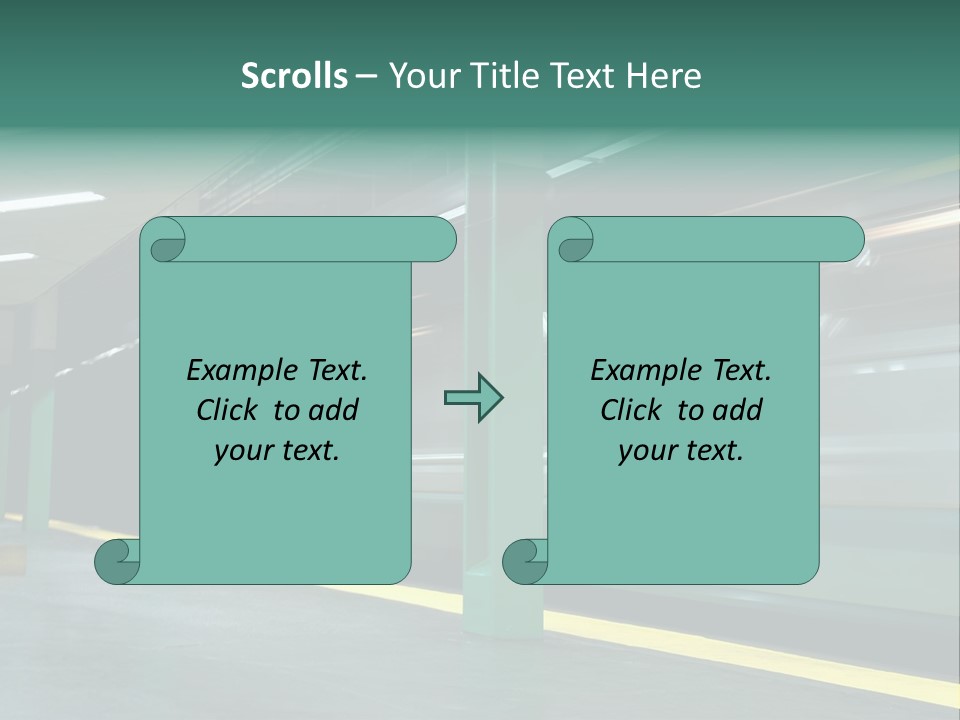 Scrolls – Your Title Text Here

Example Text. Click to add your text.

Example Text. Click to add your text.